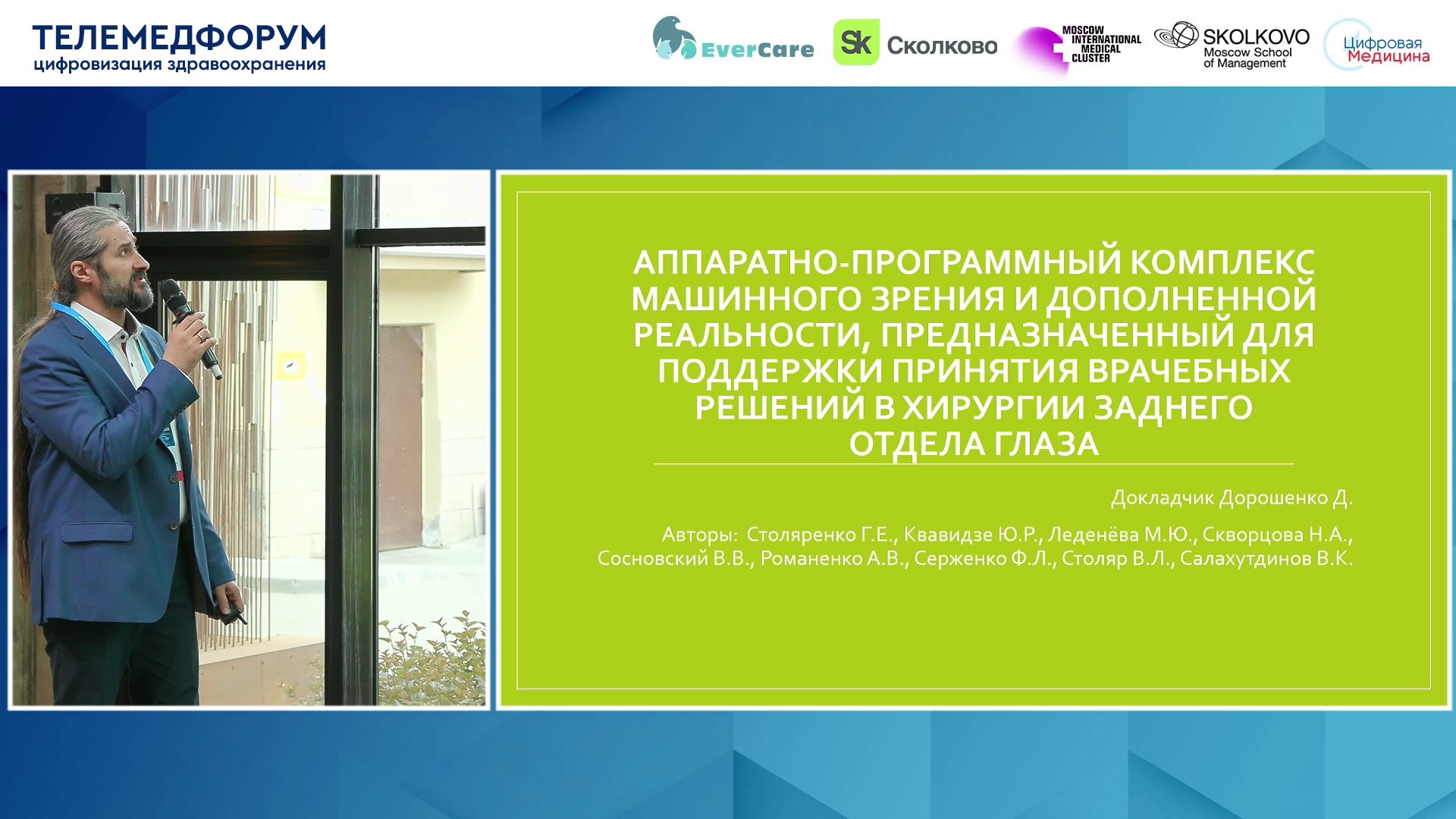 ТЕЛЕМЕДФОРУМ
цифровизация здравоохранения

EverCare

Sk Сколково

MOSCOW INTERNATIONAL MEDICAL CLUSTER

SKOLKOVO Moscow School of Management

Цифровая Медицина

АППАРАТНО-ПРОГРАММНЫЙ КОМПЛЕКС МАШИННОГО ЗРЕНИЯ И ДОПОЛНЕННОЙ РЕАЛЬНОСТИ, ПРЕДНАЗНАЧЕННЫЙ ДЛЯ ПОДДЕРЖКИ ПРИНЯТИЯ ВРАЧЕБНЫХ РЕШЕНИЙ В ХИРУРГИИ ЗАДНЕГО ОТДЕЛА ГЛАЗА

Докладчик Дорошенко Д.

Авторы: Столяренко Г.Е., Квавидзе Ю.Р., Леденёва М.Ю., Скворцова Н.А., Сосновский В.В., Романенко А.В., Серженко Ф.Л., Столяр В.Л., Салахутдинов В.К.